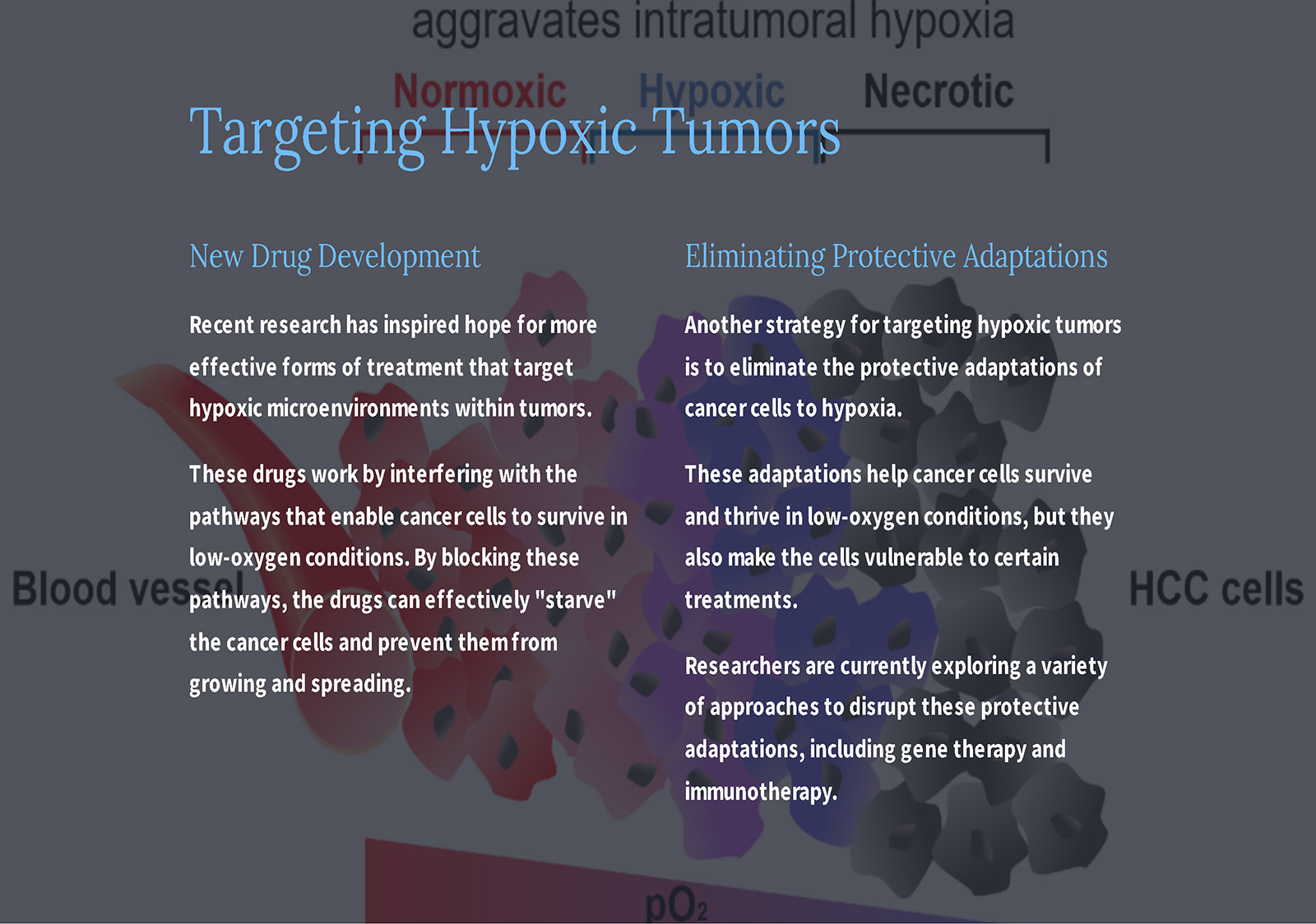 aggravates intratumoral hypoxia

Normoxic Hypoxic Necrotic

Targeting Hypoxic Tumors

New Drug Development

Recent research has inspired hope for more effective forms of treatment that target hypoxic microenvironments within tumors.

These drugs work by interfering with the pathways that enable cancer cells to survive in low-oxygen conditions. By blocking these pathways, the drugs can effectively "starve" the cancer cells and prevent them from growing and spreading.

Eliminating Protective Adaptations

Another strategy for targeting hypoxic tumors is to eliminate the protective adaptations of cancer cells to hypoxia.

These adaptations help cancer cells survive and thrive in low-oxygen conditions, but they also make the cells vulnerable to certain treatments.

Researchers are currently exploring a variety of approaches to disrupt these protective adaptations, including gene therapy and immunotherapy.

Blood vessel

HCC cells

$pO_2$